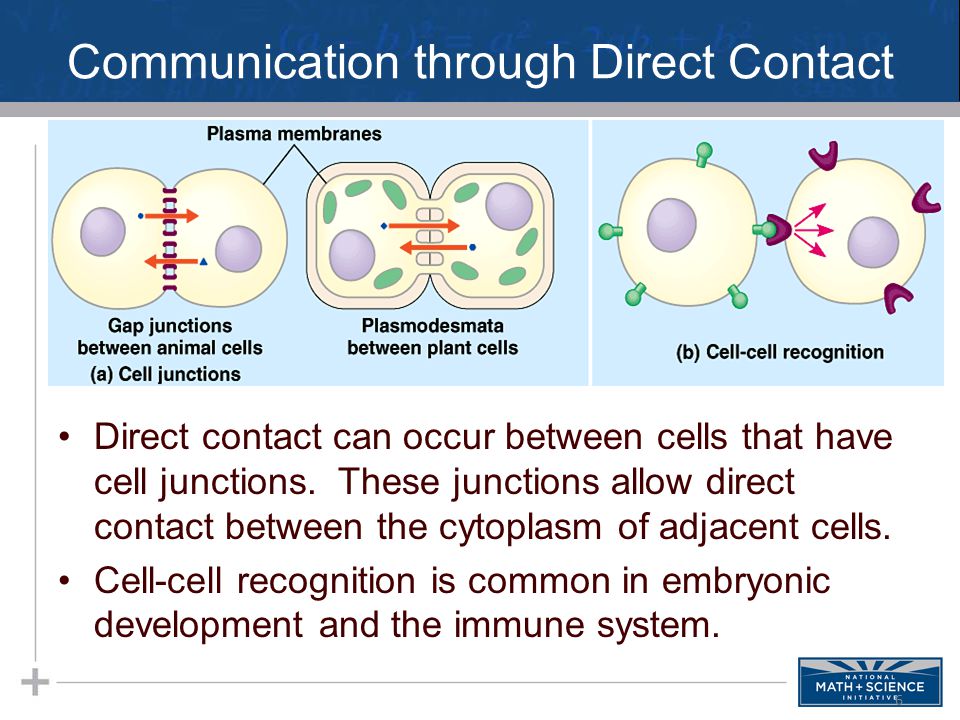 Communication through Direct Contact

Plasma membranes

Gap junctions between animal cells

Plasmodesmata between plant cells

(a) Cell junctions

(b) Cell-cell recognition

• Direct contact can occur between cells that have cell junctions. These junctions allow direct contact between the cytoplasm of adjacent cells.

• Cell-cell recognition is common in embryonic development and the immune system.

NATIONAL MATH + SCIENCE INITIATIVE